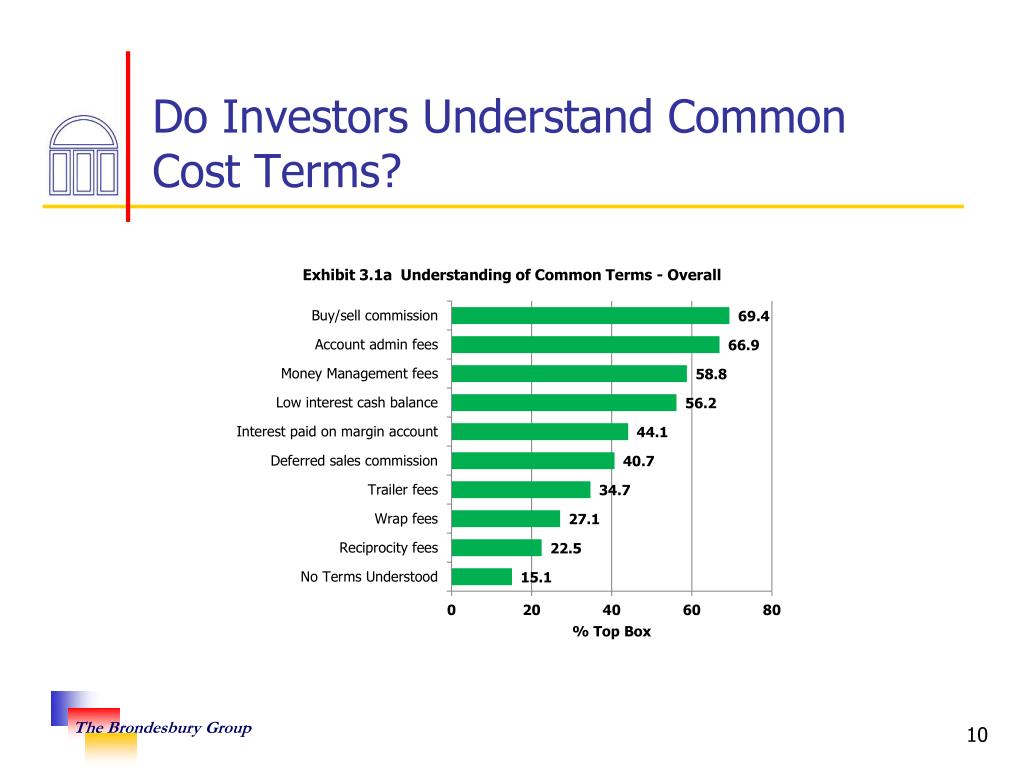 Do Investors Understand Common Cost Terms?

Exhibit 3.1a Understanding of Common Terms - Overall

Buy/sell commission 69.4
Account admin fees 66.9
Money Management fees 58.8
Low interest cash balance 56.2
Interest paid on margin account 44.1
Deferred sales commission 40.7
Trailer fees 34.7
Wrap fees 27.1
Reciprocity fees 22.5
No Terms Understood 15.1

0 20 40 60 80
% Top Box

The Brondesbury Group

10